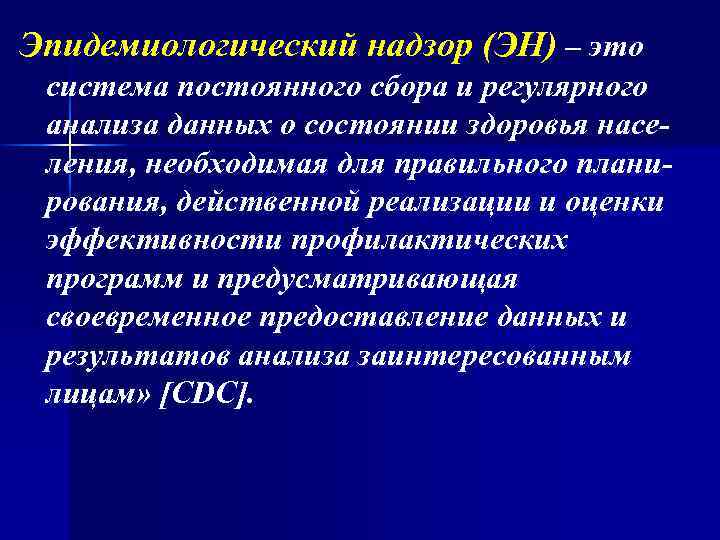 Эпидемиологический надзор (ЭН) – это система постоянного сбора и регулярного анализа данных о состоянии здоровья населения, необходимая для правильного планирования, действенной реализации и оценки эффективности профилактических программ и предусматривающая своевременное предоставление данных и результатов анализа заинтересованным лицам» [CDC].